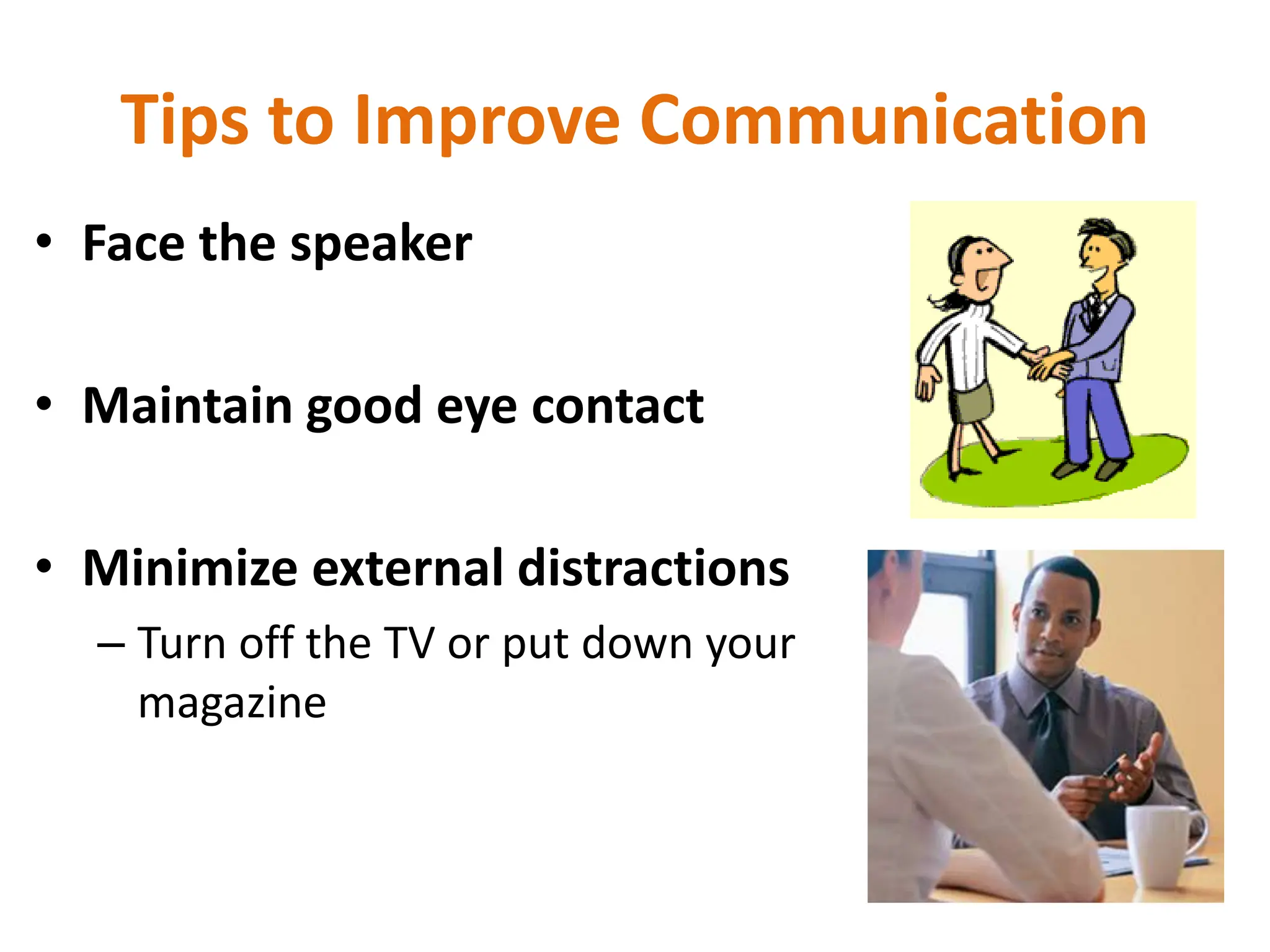 Tips to Improve Communication

• Face the speaker

• Maintain good eye contact

• Minimize external distractions
– Turn off the TV or put down your magazine